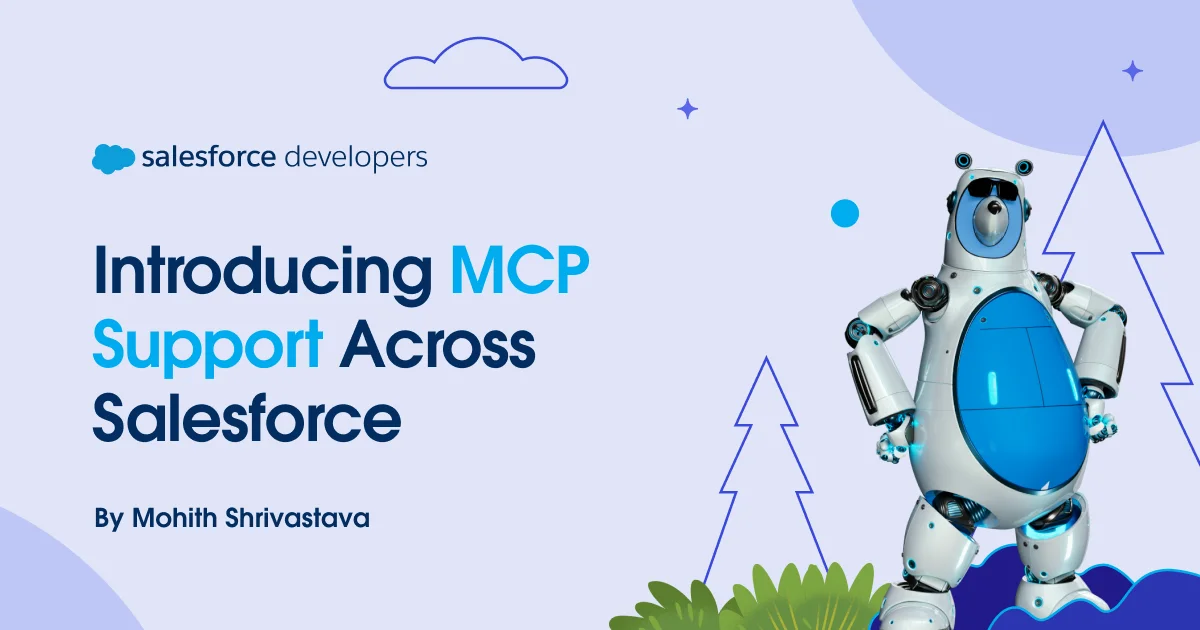 salesforce developers

Introducing MCP Support Across Salesforce

By Mohith Shrivastava